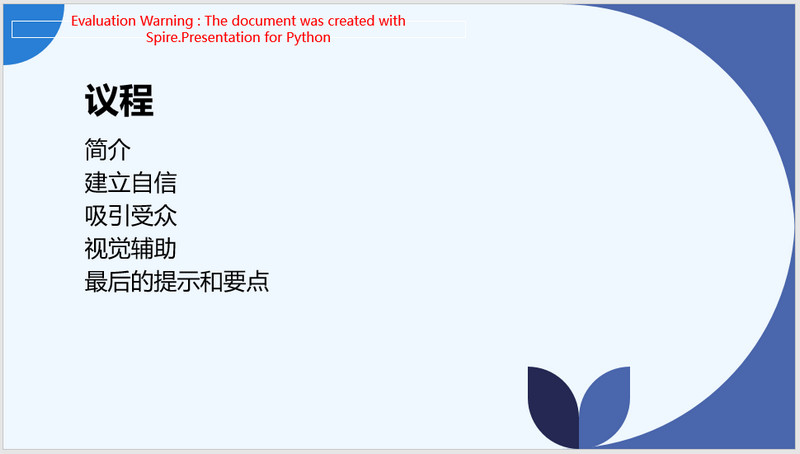 Evaluation Warning : The document was created with Spire.Presentation for Python

议程

简介
建立自信
吸引受众
视觉辅助
最后的提示和要点